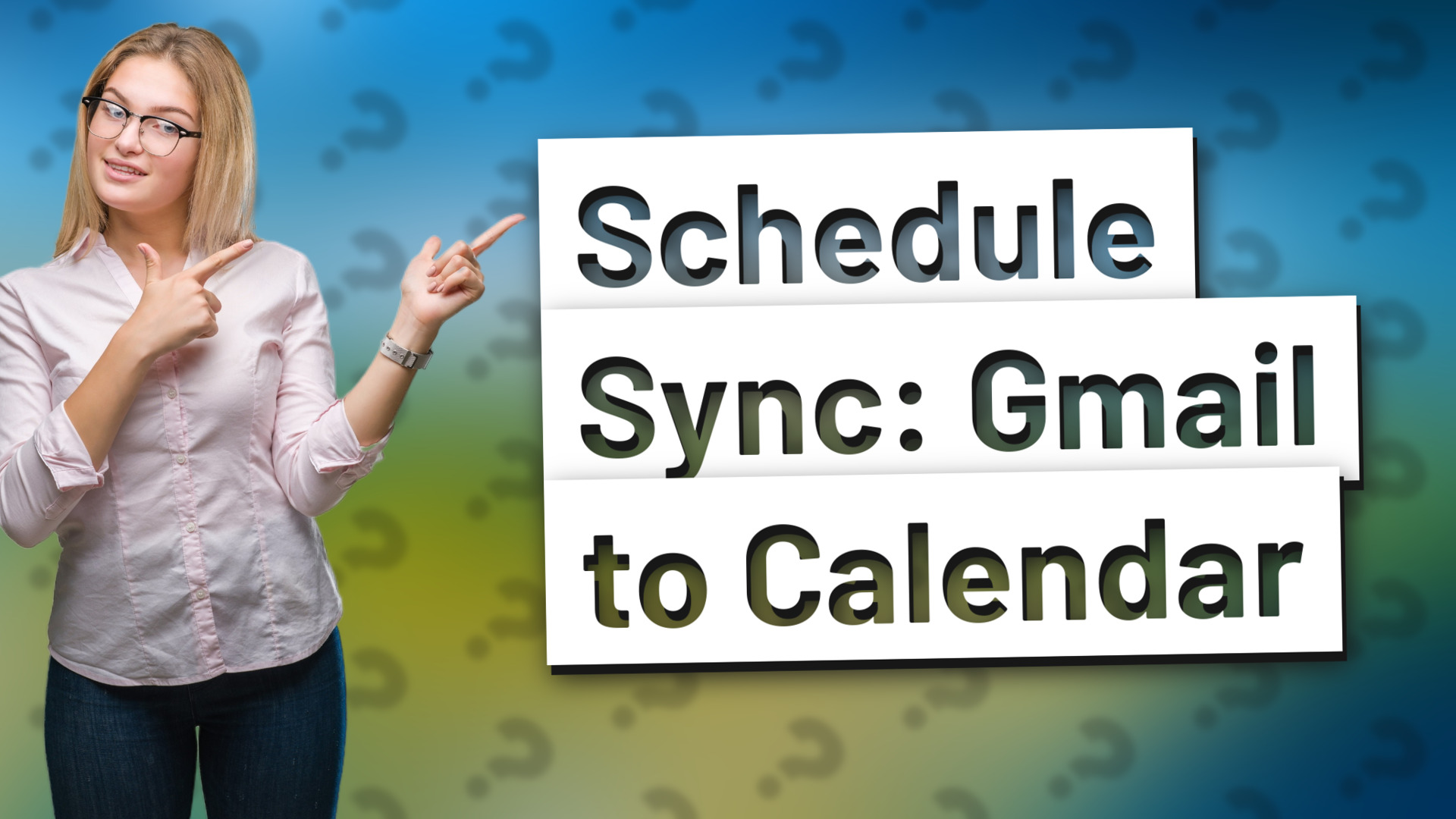 Schedule Sync: Gmail to Calendar